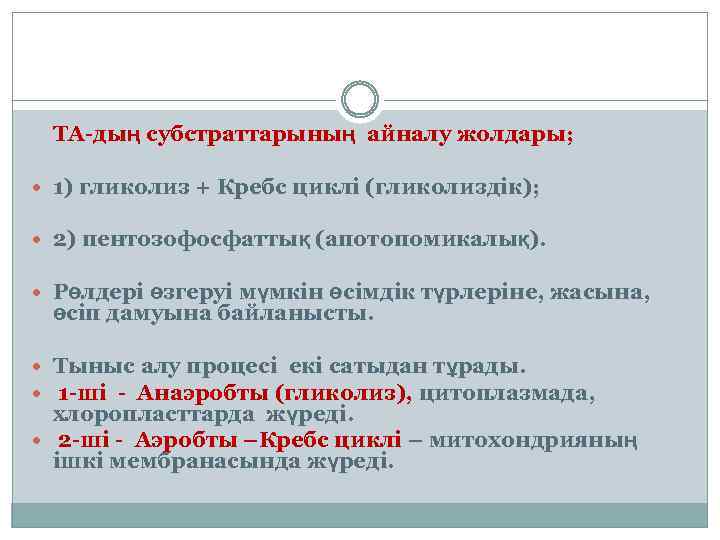 ТА-дың субстраттарының айналу жолдары;

1) гликолиз + Кребс циклі (гликолиздік);

2) пентозофосфаттық (апотопомикалық).

Рөлдері өзгеруі мүмкін өсімдік түрлеріне, жасына, өсіп дамуына байланысты.

Тыныс алу процесі екі сатыдан тұрады.

1-ші - Анаэробты (гликолиз), цитоплазмада, хлоропласттарда жүреді.

2-ші - Аэробты –Кребс циклі – митохондрияның ішкі мембранасында жүреді.